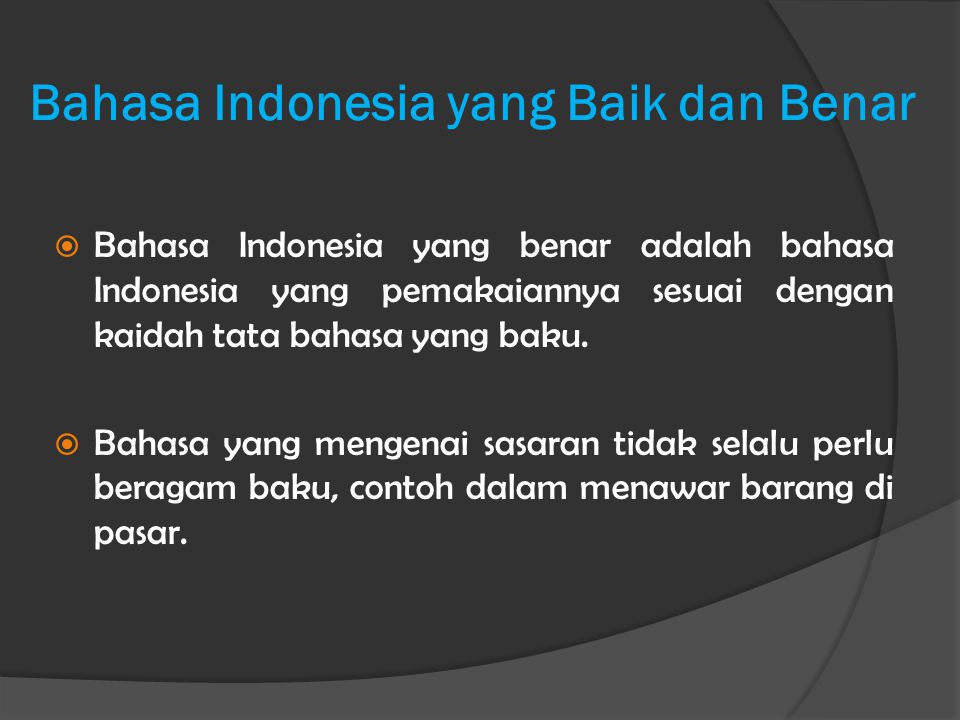 Bahasa Indonesia yang Baik dan Benar

Bahasa Indonesia yang benar adalah bahasa Indonesia yang pemakaiannya sesuai dengan kaidah tata bahasa yang baku.

Bahasa yang mengenai sasaran tidak selalu perlu beragam baku, contoh dalam menawar barang di pasar.